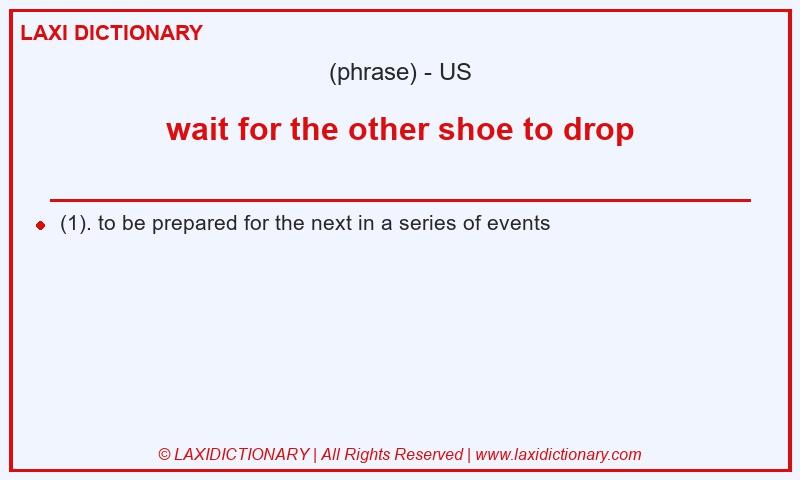 LAXI DICTIONARY

(phrase) - US

wait for the other shoe to drop

(1). to be prepared for the next in a series of events

© LAXIDICTIONARY | All Rights Reserved | www.laxidictionary.com